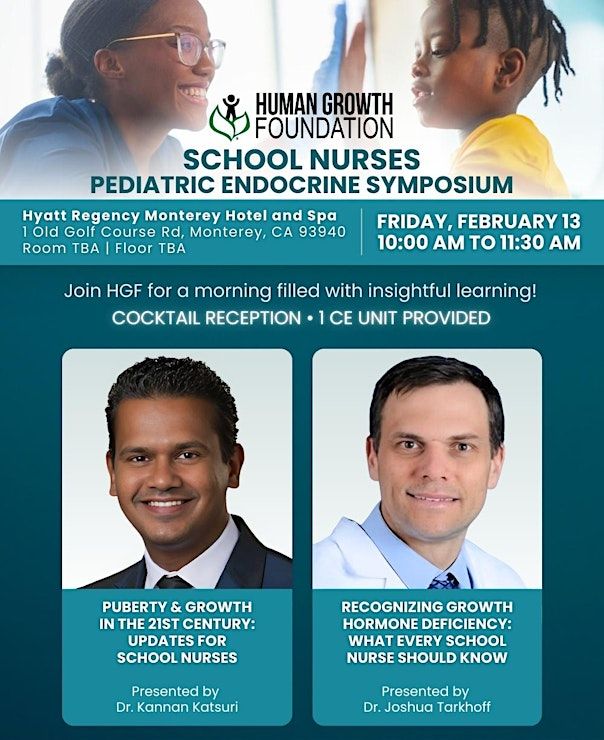 HUMAN GROWTH FOUNDATION

SCHOOL NURSES
PEDIATRIC ENDOCRINE SYMPOSIUM

Hyatt Regency Monterey Hotel and Spa
1 Old Golf Course Rd, Monterey, CA 93940
Room TBA | Floor TBA

FRIDAY, FEBRUARY 13
10:00 AM TO 11:30 AM

Join HGF for a morning filled with insightful learning!
COCKTAIL RECEPTION • 1 CE UNIT PROVIDED

PUBERTY & GROWTH IN THE 21ST CENTURY: UPDATES FOR SCHOOL NURSES

Presented by
Dr. Kannan Katsuri

RECOGNIZING GROWTH HORMONE DEFICIENCY: WHAT EVERY SCHOOL NURSE SHOULD KNOW

Presented by
Dr. Joshua Tarkhoff